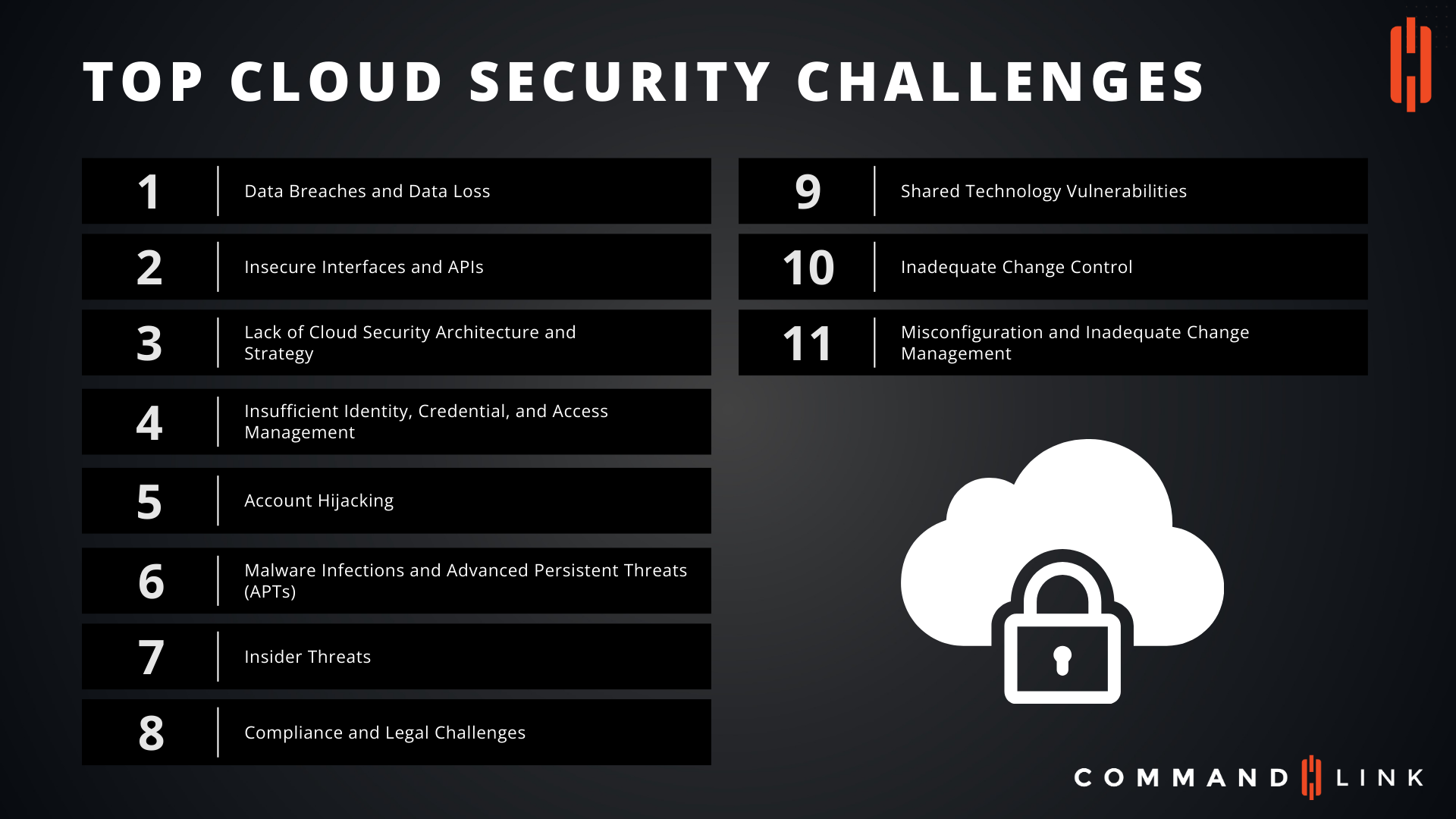 TOP CLOUD SECURITY CHALLENGES

1 Data Breaches and Data Loss

2 Insecure Interfaces and APIs

3 Lack of Cloud Security Architecture and Strategy

4 Insufficient Identity, Credential, and Access Management

5 Account Hijacking

6 Malware Infections and Advanced Persistent Threats (APTs)

7 Insider Threats

8 Compliance and Legal Challenges

9 Shared Technology Vulnerabilities

10 Inadequate Change Control

11 Misconfiguration and Inadequate Change Management

COMMAND LINK